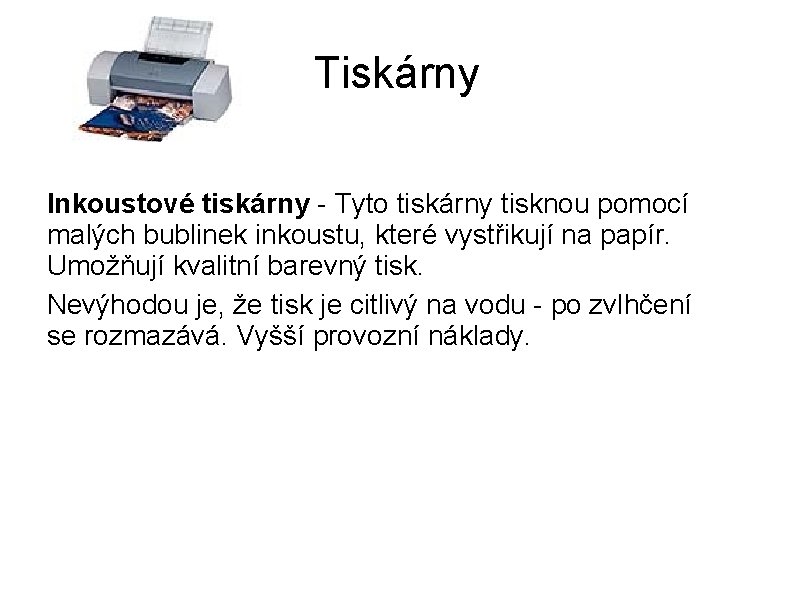 Tiskárny

Inkoustové tiskárny - Tyto tiskárny tisknou pomocí malých bublinek inkoustu, které vystřikují na papír. Umožňují kvalitní barevný tisk.

Nevýhodou je, že tisk je citlivý na vodu - po zvlhčení se rozmazává. Vyšší provozní náklady.